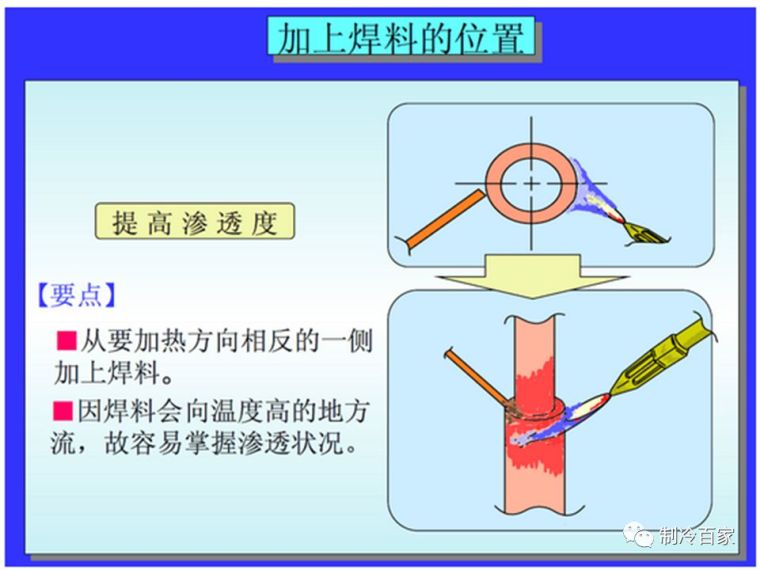 加上焊料的位置

提高渗透度

【要点】

■从要加热方向相反的一侧加上焊料。

■因焊料会向温度高的地方流，故容易掌握渗透状况。

制冷百家